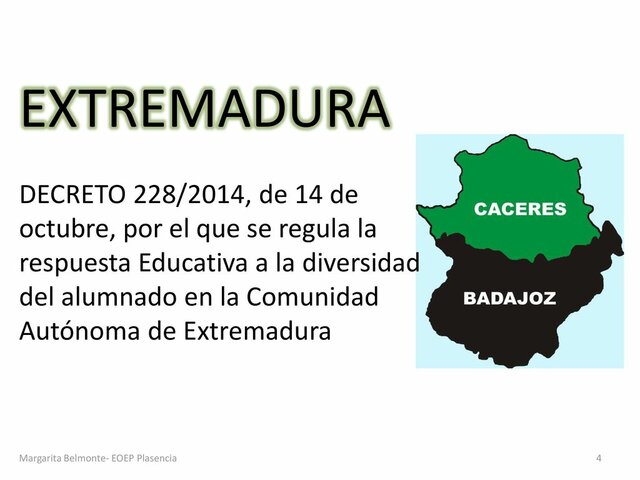 EXTREMADURA

DECRETO 228/2014, de 14 de octubre, por el que se regula la respuesta Educativa a la diversidad del alumnado en la Comunidad Autónoma de Extremadura

CACERES

BADAJOZ

Margarita Belmonte- EOEP Plasencia

4